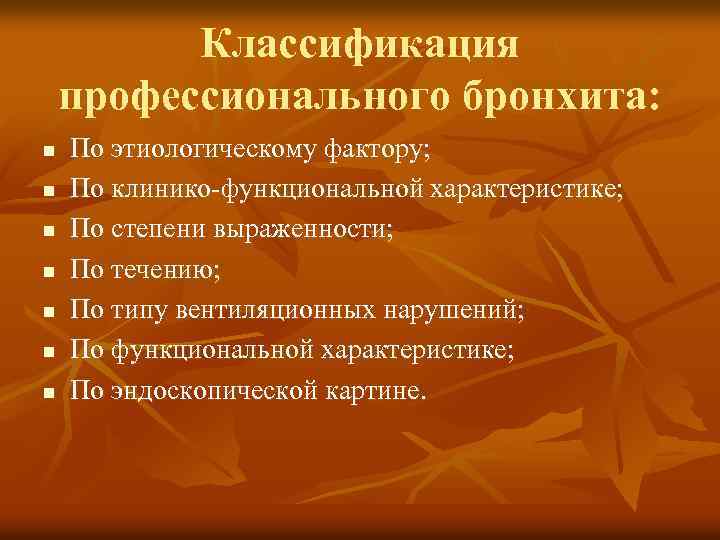 Классификация профессионального бронхита:

- По этиологическому фактору;
- По клинико-функциональной характеристике;
- По степени выраженности;
- По течению;
- По типу вентиляционных нарушений;
- По функциональной характеристике;
- По эндоскопической картине.